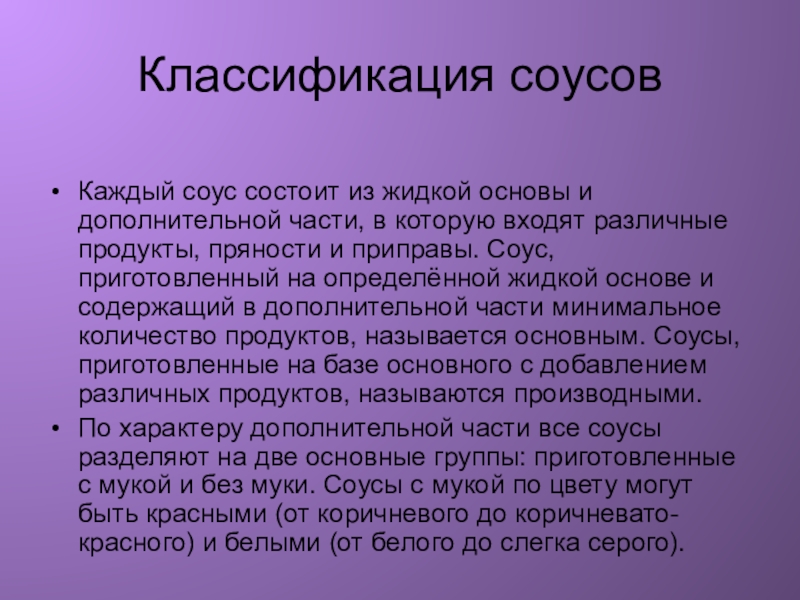 Классификация соусов

• Каждый соус состоит из жидкой основы и дополнительной части, в которую входят различные продукты, пряности и приправы. Соус, приготовленный на определённой жидкой основе и содержащий в дополнительной части минимальное количество продуктов, называется основным. Соусы, приготовленные на базе основного с добавлением различных продуктов, называются производными.

• По характеру дополнительной части все соусы разделяют на две основные группы: приготовленные с мукой и без муки. Соусы с мукой по цвету могут быть красными (от коричневого до коричневато-красного) и белыми (от белого до слегка серого).